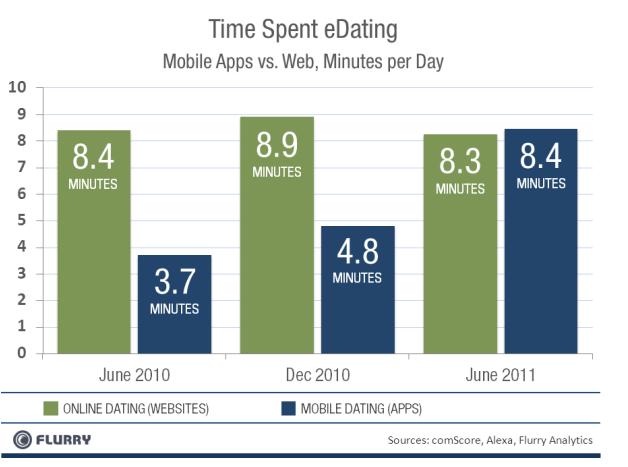 Time Spent eDating
Mobile Apps vs. Web, Minutes per Day

10
9
8
7
6
5
4
3
2
1
0

8.4 MINUTES
3.7 MINUTES
8.9 MINUTES
4.8 MINUTES
8.3 MINUTES
8.4 MINUTES

June 2010
Dec 2010
June 2011

ONLINE DATING (WEBSITES)
MOBILE DATING (APPS)

FLURRY
Sources: comScore, Alexa, Flurry Analytics